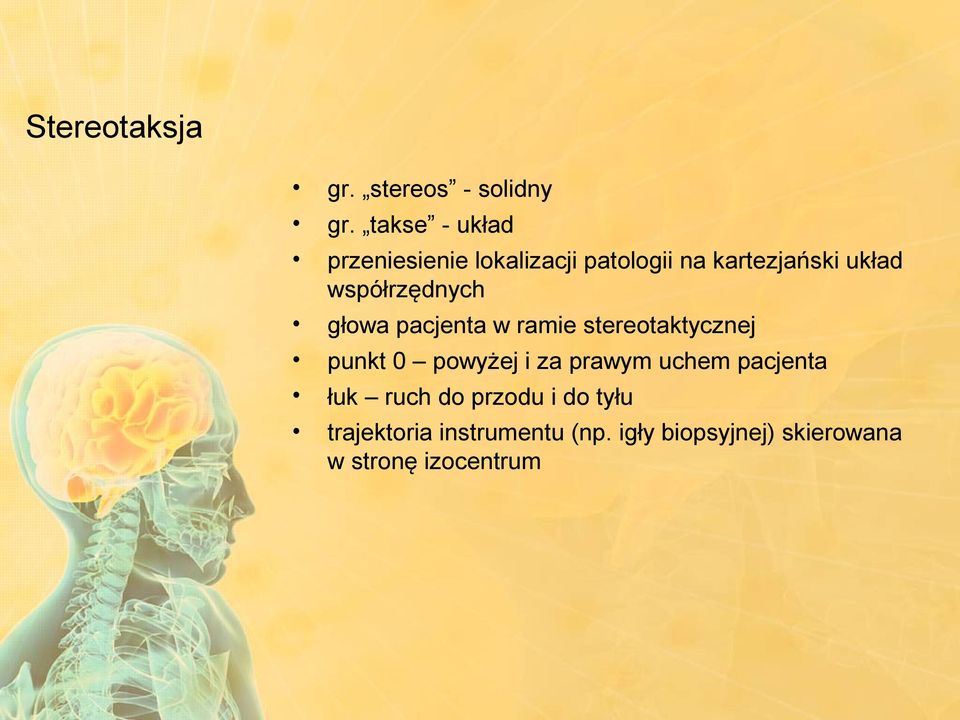 Stereotaksja

• gr. „stereos” - solidny
• gr. „takse” - układ
• przeniesienie lokalizacji patologii na kartezjański układ współrzędnych
• głowa pacjenta w ramie stereotaktycznej
• punkt 0 – powyżej i za prawym uchem pacjenta
• łuk – ruch do przodu i do tyłu
• trajektoria instrumentu (np. igły biopsyjnej) skierowana w stronę izocentrum